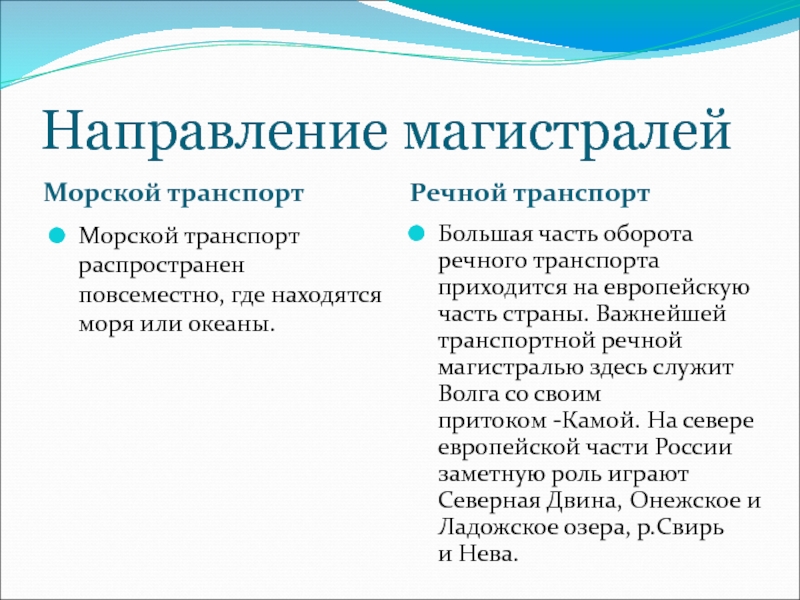 Направление магистралей

Морской транспорт

Морской транспорт распространен повсеместно, где находятся моря или океаны.

Речной транспорт

Большая часть оборота речного транспорта приходится на европейскую часть страны. Важнейшей транспортной речной магистралью здесь служит Волга со своим притоком -Камой. На севере европейской части России заметную роль играют Северная Двина, Онежское и Ладожское озера, р.Свирь и Нева.